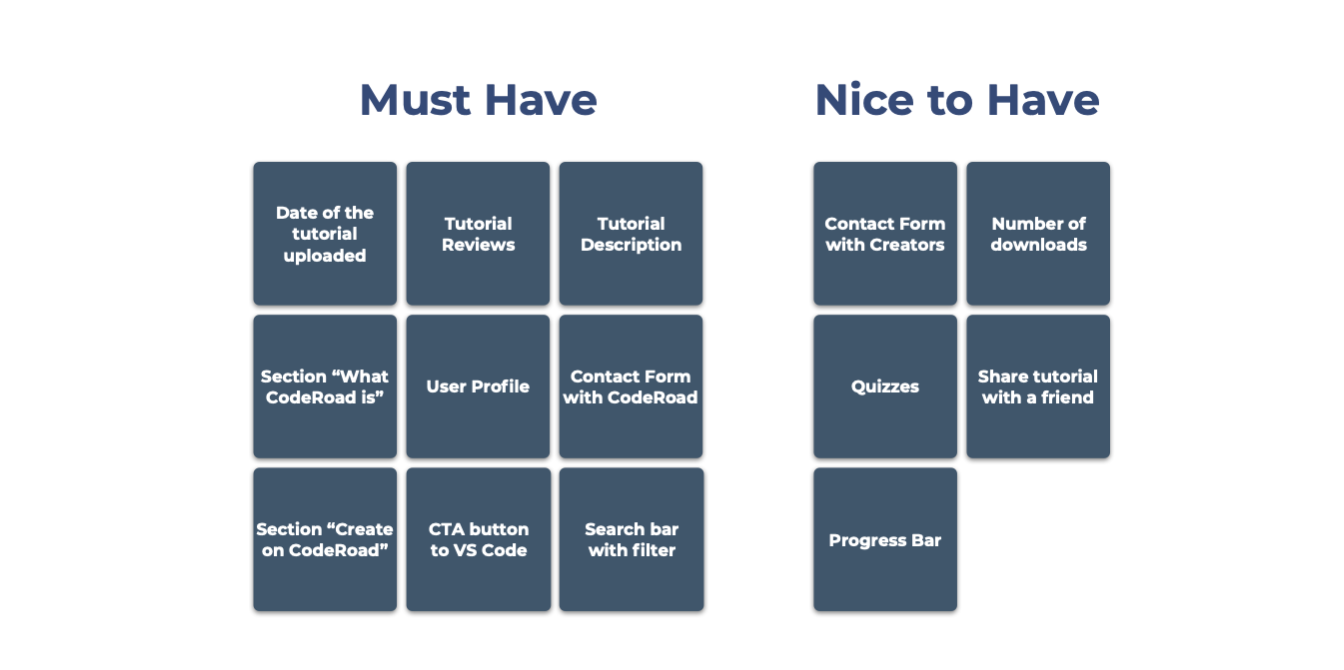 Must Have

Date of the tutorial uploaded

Tutorial Reviews

Tutorial Description

Section “What CodeRoad is”

User Profile

Contact Form with CodeRoad

Section “Create on CodeRoad”

CTA button to VS Code

Search bar with filter

Nice to Have

Contact Form with Creators

Number of downloads

Quizzes

Share tutorial with a friend

Progress Bar